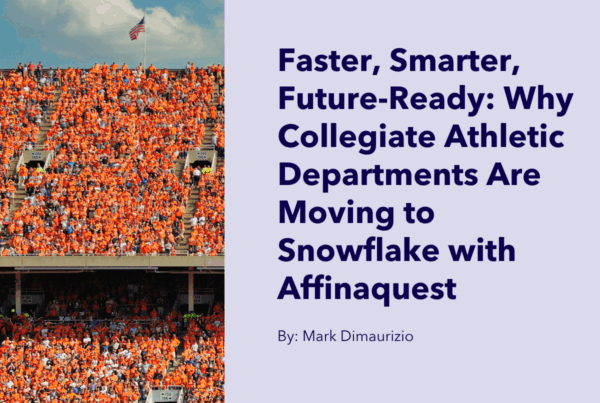 Faster, Smarter, Future-Ready: Why Collegiate Athletic Departments Are Moving to Snowflake with Affinaquest

By: Mark Dimaurizio